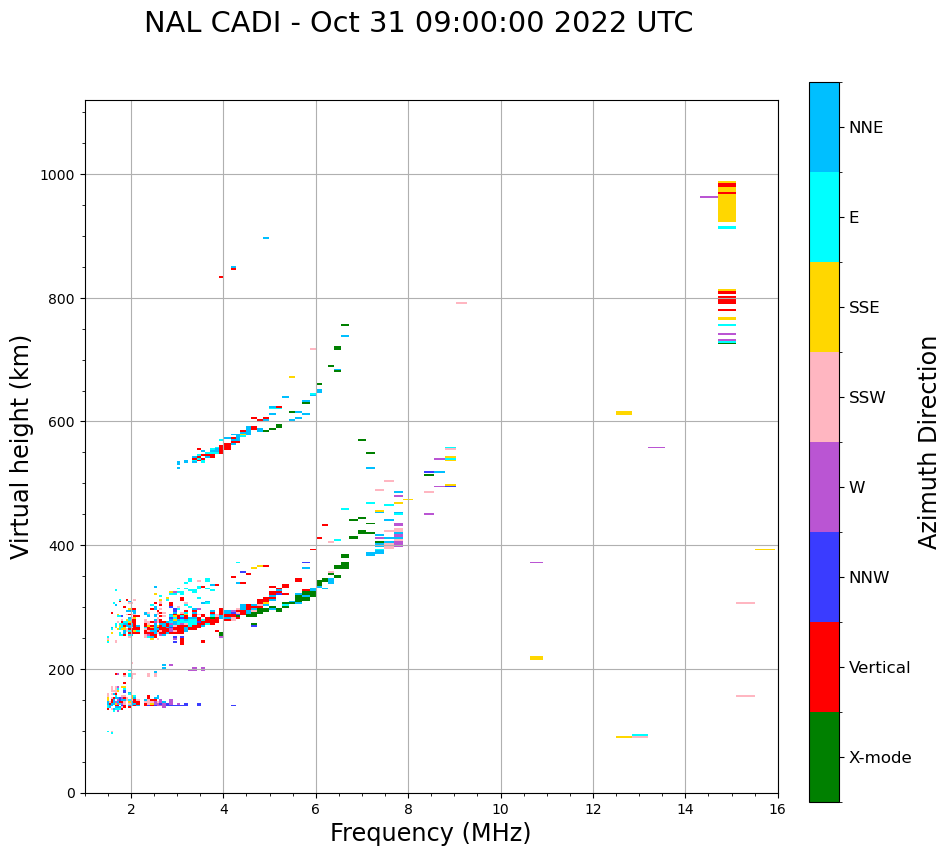 NAL CADI - Oct 31 09:00:00 2022 UTC

Virtual height (km)

1000
800
600
400
200
0

2
4
6
8
10
12
14
16

Frequency (MHz)

NNE
E
SSE
SSW
W
NNW
Vertical
X-mode

Azimuth Direction